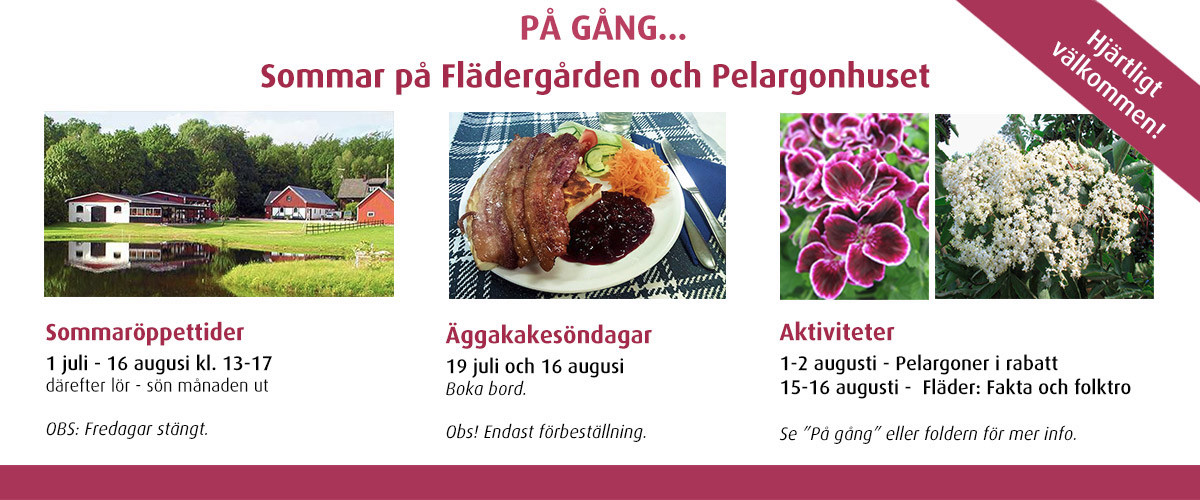 PÅ GÅNG...
Sommar på Flädergården och Pelargonhuset

Hjärtligt välkommen!

Sommaröppettider
1 juli - 16 augusi kl. 13-17
därefter lör - sön månaden ut

OBS: Fredagar stängt.

Äggakakesöndagar
19 juli och 16 augusi
Boka bord.

Obs! Endast förbeställning.

Aktiviteter
1-2 augusti - Pelargoner i rabatt
15-16 augusti - Fläder: Fakta och folktro

Se "På gång" eller foldern för mer info.